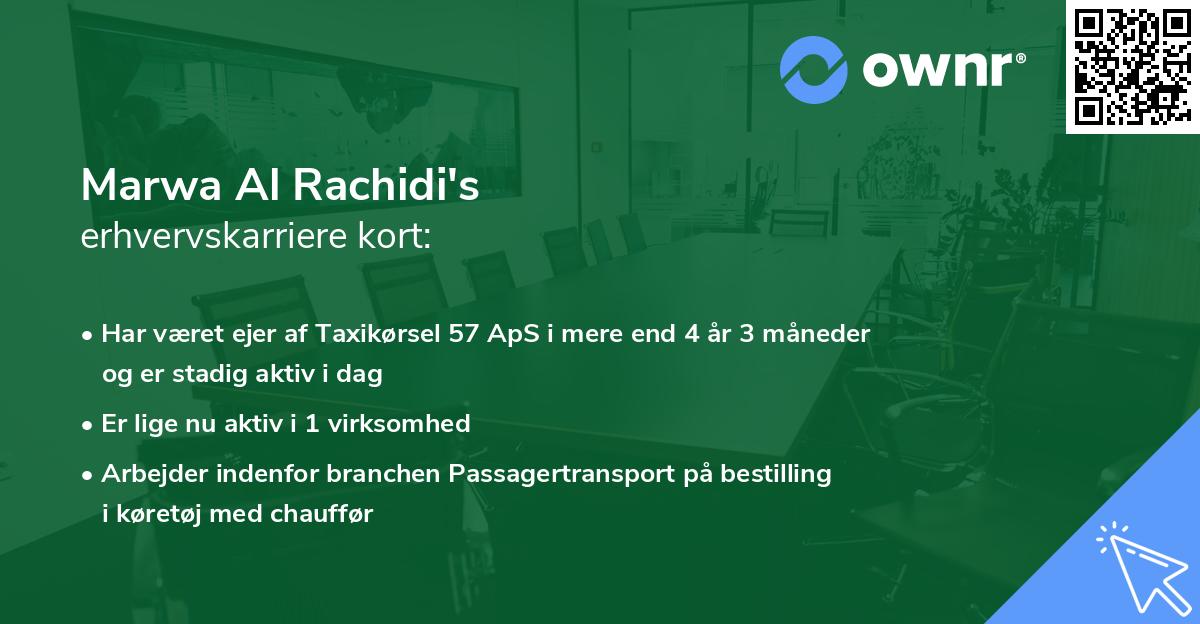 ownr®

Marwa Al Rachidi's
erhvervskarriere kort:

• Har været ejer af Taxikørsel 57 ApS i mere end 4 år 3 måneder og er stadig aktiv i dag

• Er lige nu aktiv i 1 virksomhed

• Arbejder indenfor branchen Passagertransport på bestilling i køretøj med chauffør